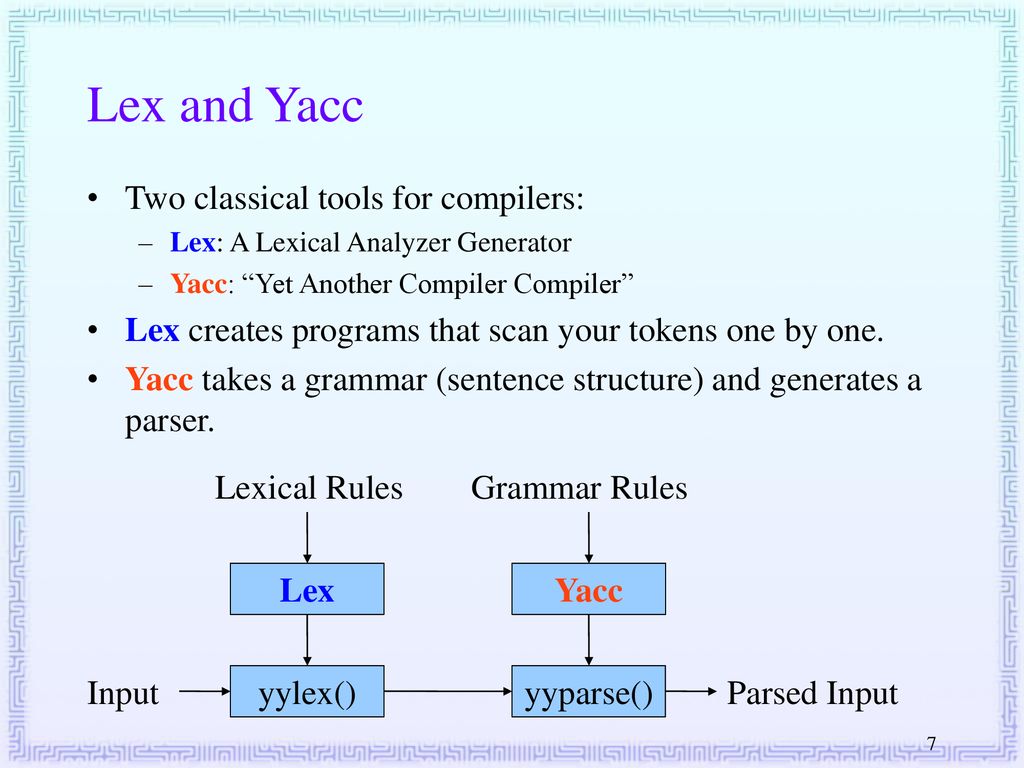 Lex and Yacc

• Two classical tools for compilers:
– Lex: A Lexical Analyzer Generator
– Yacc: “Yet Another Compiler Compiler”
• Lex creates programs that scan your tokens one by one.
• Yacc takes a grammar (sentence structure) and generates a parser.

Lexical Rules

Grammar Rules

Lex

Yacc

Input

yylex()

yyparse()

Parsed Input

7